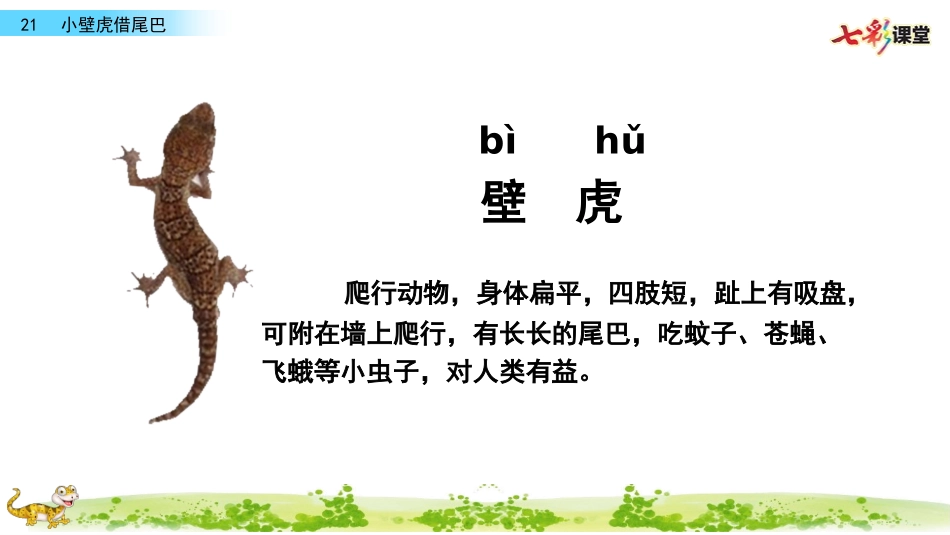 21 小壁虎借尾巴

七彩课堂

bì hǔ
壁 虎

爬行动物，身体扁平，四肢短，趾上有吸盘，可附在墙上爬行，有长长的尾巴，吃蚊子、苍蝇、飞蛾等小虫子，对人类有益。